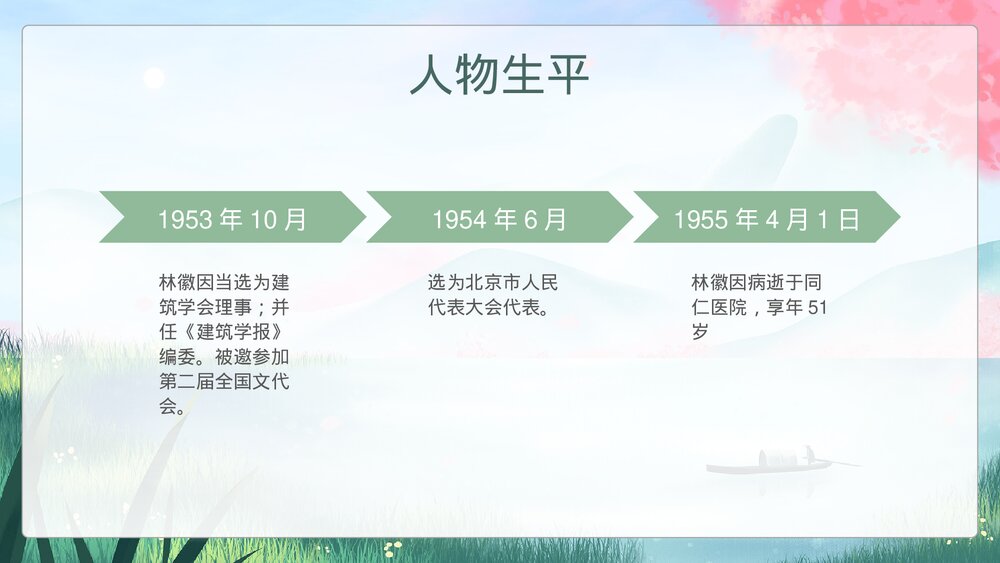 人物生平

1953 年 10 月

林徽因当选为建筑学会理事；并任《建筑学报》编委。被邀参加第二届全国文代会。

1954 年 6 月

选为北京市人民代表大会代表。

1955 年 4 月 1 日

林徽因病逝于同仁医院，享年 51 岁